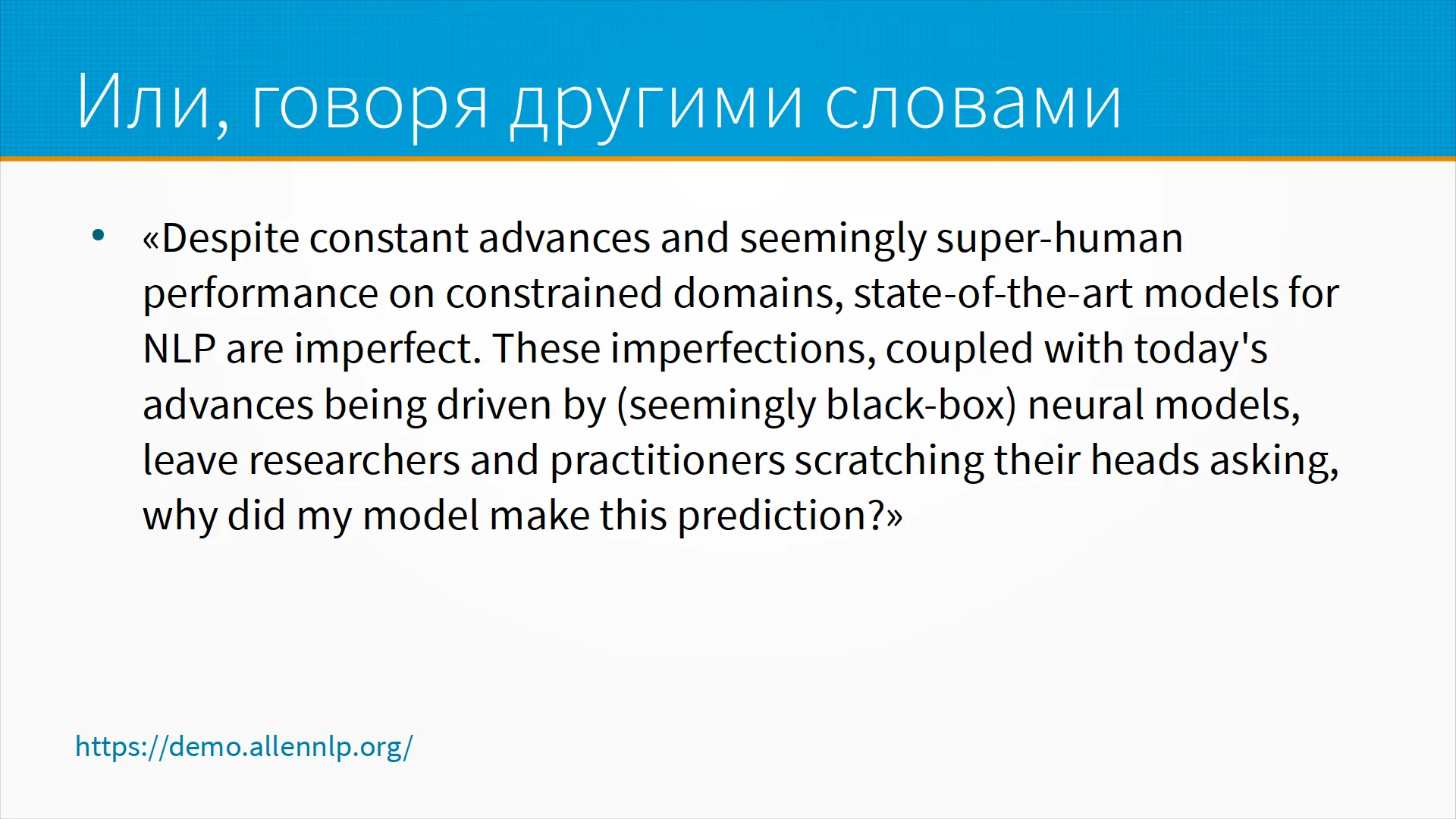 Или, говоря другими словами

• «Despite constant advances and seemingly super-human performance on constrained domains, state-of-the-art models for NLP are imperfect. These imperfections, coupled with today's advances being driven by (seemingly black-box) neural models, leave researchers and practitioners scratching their heads asking, why did my model make this prediction?»

https://demo.allennlp.org/